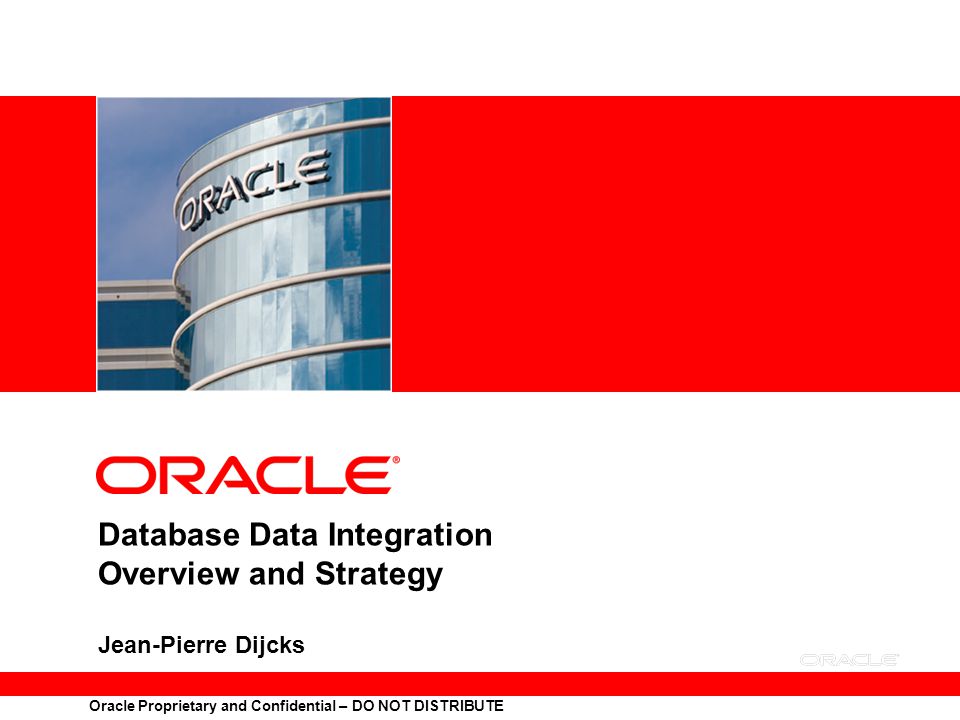 ORACLE

ORACLE®

Database Data Integration Overview and Strategy

Jean-Pierre Dijcks

ORACLE

Oracle Proprietary and Confidential – DO NOT DISTRIBUTE